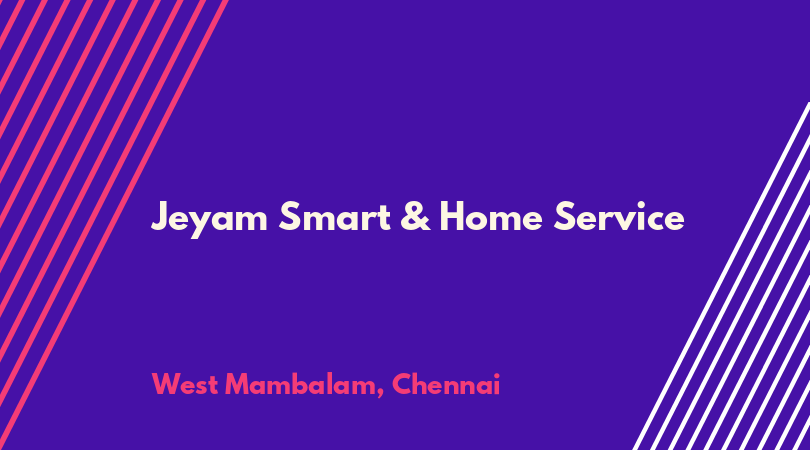 Jeyam Smart & Home Service

West Mambalam, Chennai